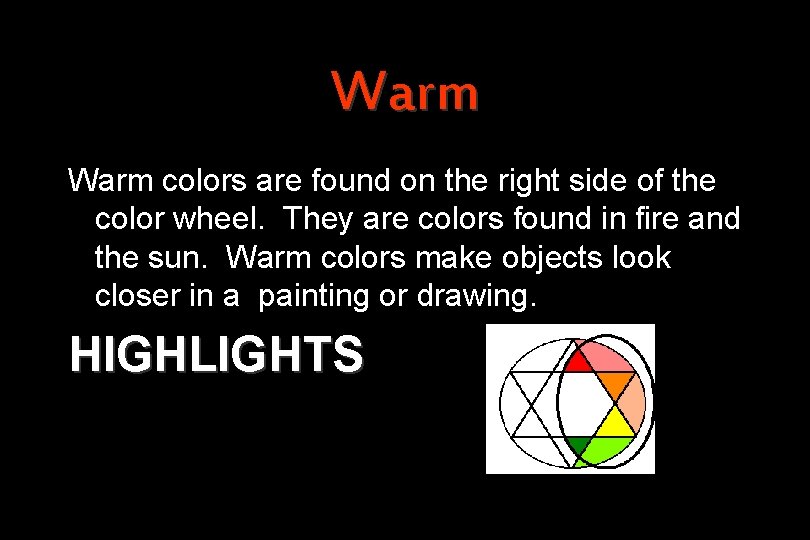 Warm

Warm colors are found on the right side of the color wheel. They are colors found in fire and the sun. Warm colors make objects look closer in a painting or drawing.

HIGHLIGHTS